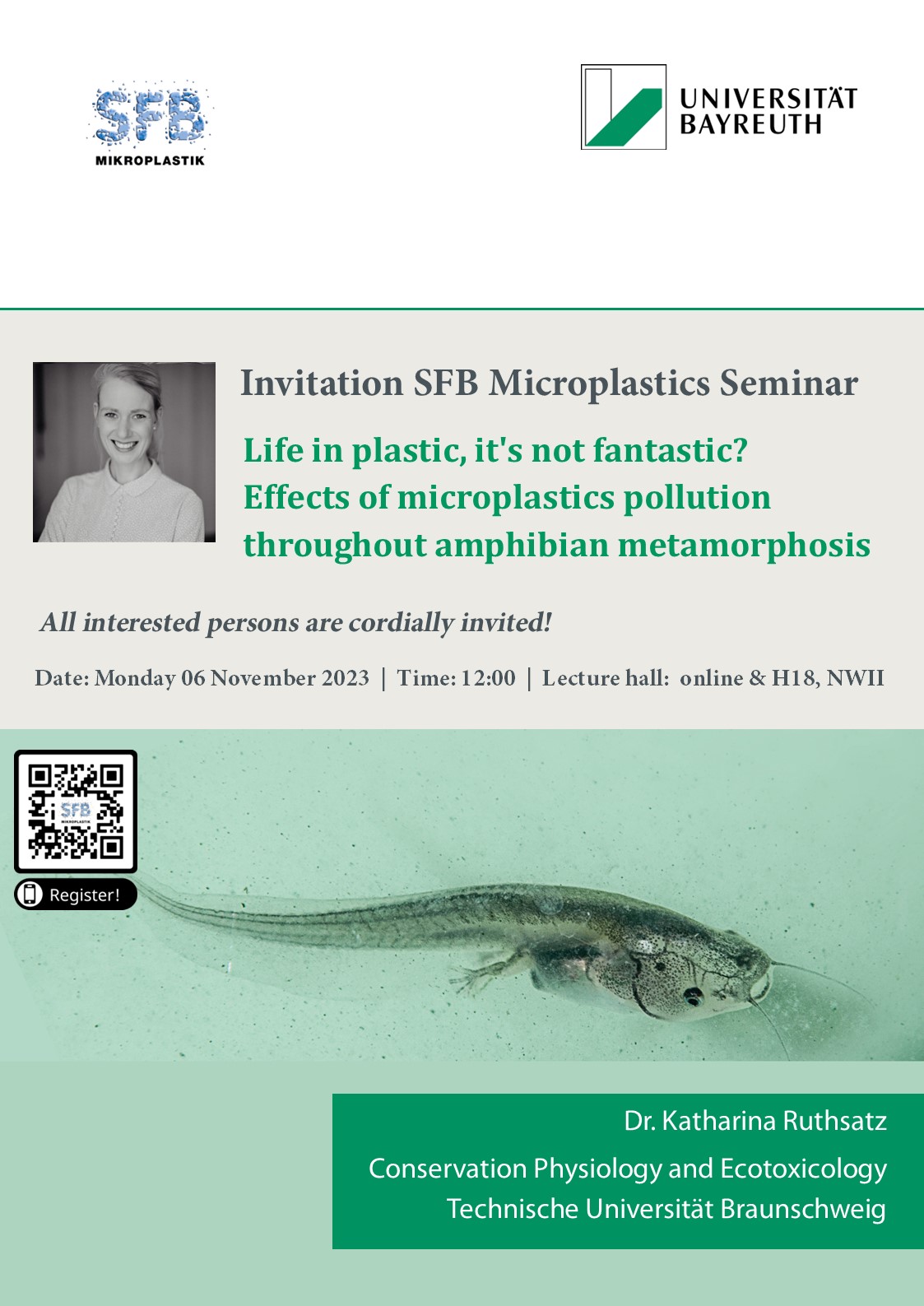 SFB
MIKROPLASTIK

UNIVERSITÄT BAYREUTH

Invitation SFB Microplastics Seminar

Life in plastic, it's not fantastic?
Effects of microplastics pollution throughout amphibian metamorphosis

All interested persons are cordially invited!

Date: Monday 06 November 2023 | Time: 12:00 | Lecture hall: online & H18, NWII

SFB
MIKROPLASTIK

Register!

Dr. Katharina Ruthsatz
Conservation Physiology and Ecotoxicology
Technische Universität Braunschweig